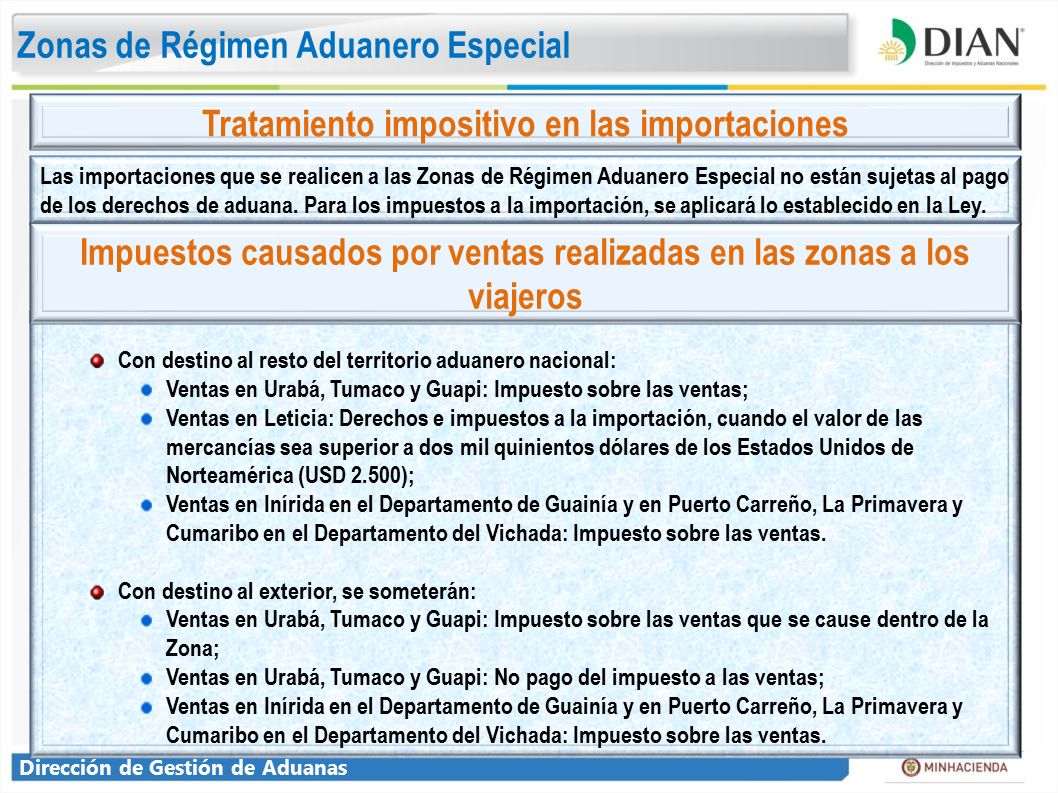 Zonas de Régimen Aduanero Especial

DIAN
Dirección de Impuestos y Aduanas Nacionales

Tratamiento impositivo en las importaciones

Las importaciones que se realicen a las Zonas de Régimen Aduanero Especial no están sujetas al pago de los derechos de aduana. Para los impuestos a la importación, se aplicará lo establecido en la Ley.

Impuestos causados por ventas realizadas en las zonas a los viajeros

Con destino al resto del territorio aduanero nacional:
Ventas en Urabá, Tumaco y Guapi: Impuesto sobre las ventas;
Ventas en Leticia: Derechos e impuestos a la importación, cuando el valor de las mercancías sea superior a dos mil quinientos dólares de los Estados Unidos de Norteamérica (USD 2.500);
Ventas en Inírida en el Departamento de Guainía y en Puerto Carreño, La Primavera y Cumaribo en el Departamento del Vichada: Impuesto sobre las ventas.

Con destino al exterior, se someterán:
Ventas en Urabá, Tumaco y Guapi: Impuesto sobre las ventas que se cause dentro de la Zona;
Ventas en Urabá, Tumaco y Guapi: No pago del impuesto a las ventas;
Ventas en Inírida en el Departamento de Guainía y en Puerto Carreño, La Primavera y Cumaribo en el Departamento del Vichada: Impuesto sobre las ventas.

Dirección de Gestión de Aduanas

MINHACIENDA